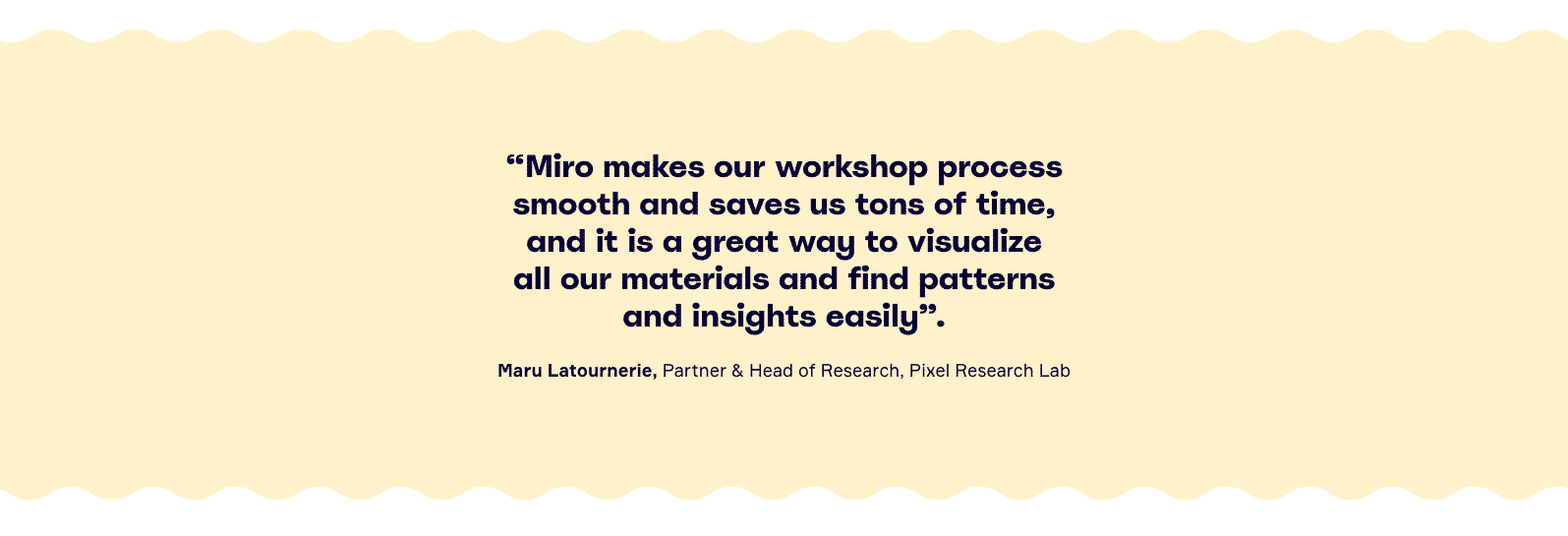 “Miro makes our workshop process smooth and saves us tons of time, and it is a great way to visualize all our materials and find patterns and insights easily”.

Maru Latournerie, Partner & Head of Research, Pixel Research Lab